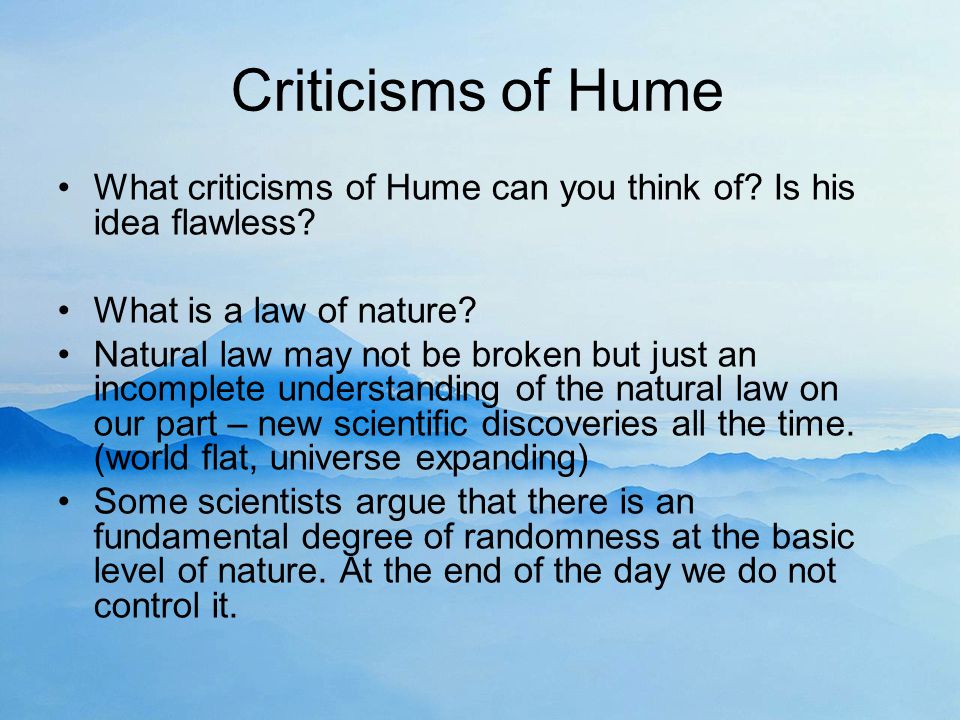 Criticisms of Hume

• What criticisms of Hume can you think of? Is his idea flawless?

• What is a law of nature?
• Natural law may not be broken but just an incomplete understanding of the natural law on our part – new scientific discoveries all the time. (world flat, universe expanding)
• Some scientists argue that there is an fundamental degree of randomness at the basic level of nature. At the end of the day we do not control it.